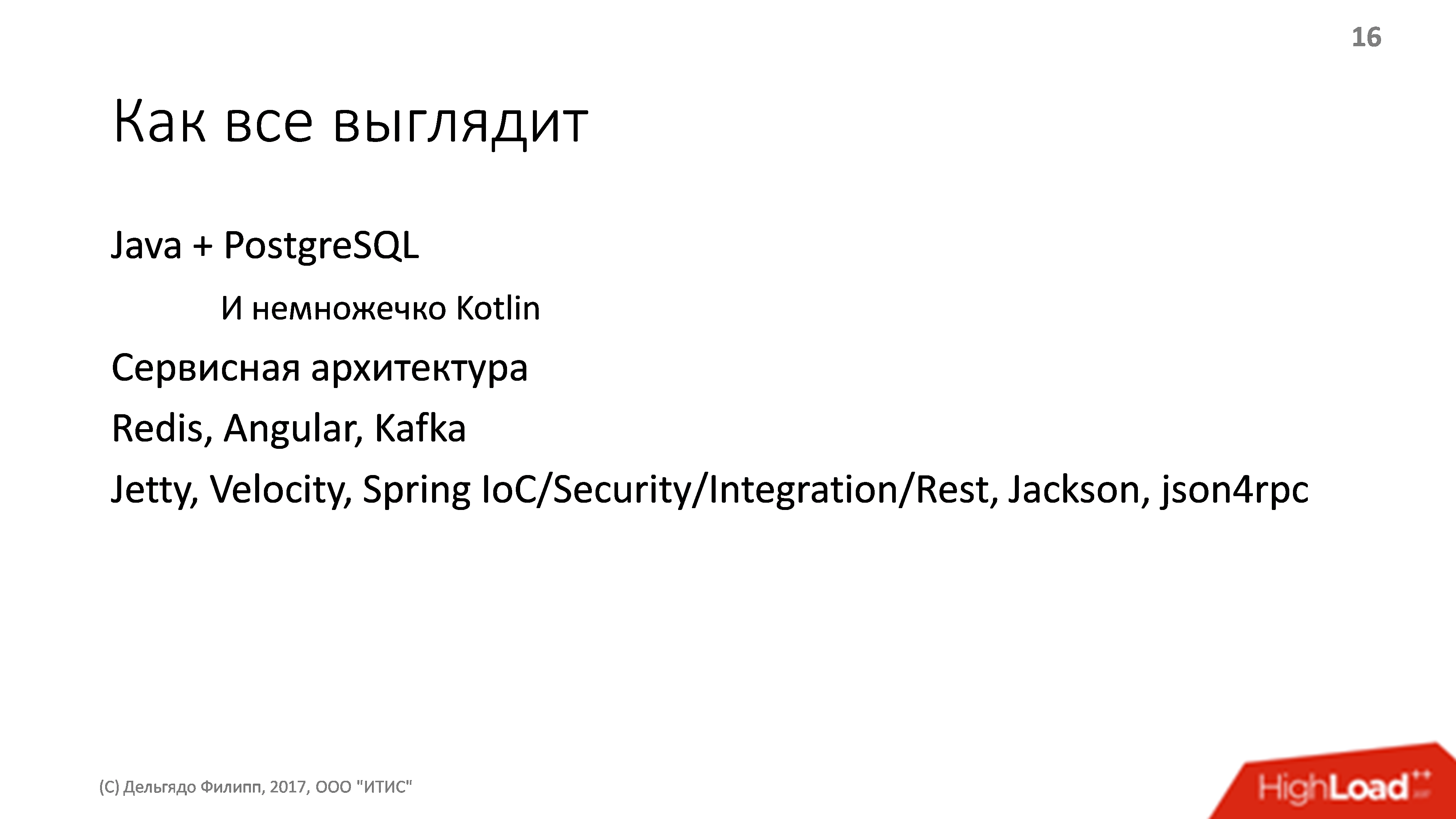 16

Как все выглядит

Java + PostgreSQL

И немножечко Kotlin

Сервисная архитектура

Redis, Angular, Kafka

Jetty, Velocity, Spring IoC/Security/Integration/Rest, Jackson, json4rpc

(C) Дельгядо Филипп, 2017, ООО "ИТИС"

HighLoad++